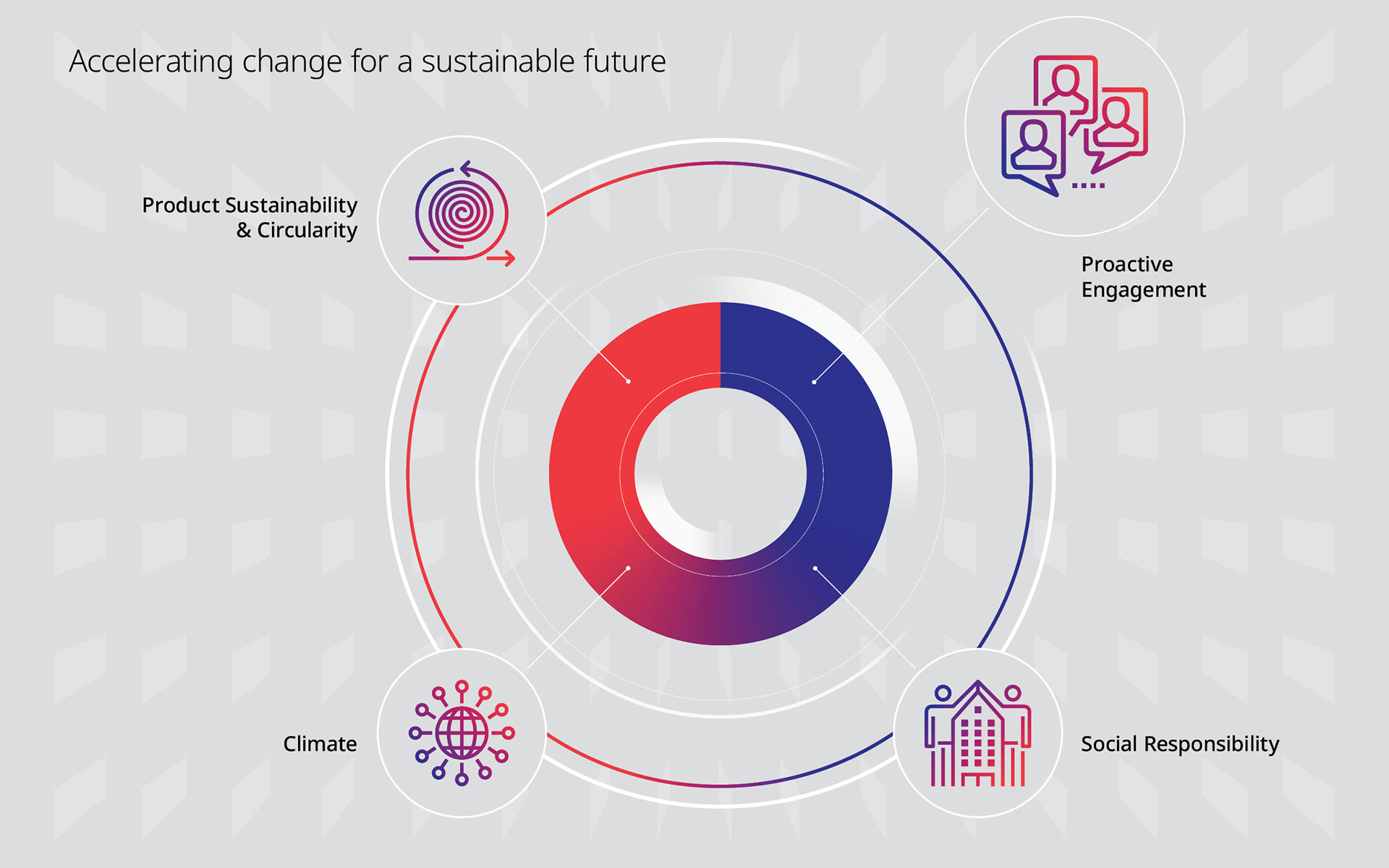 Accelerating change for a sustainable future

Product Sustainability & Circularity

Proactive Engagement

Climate

Social Responsibility